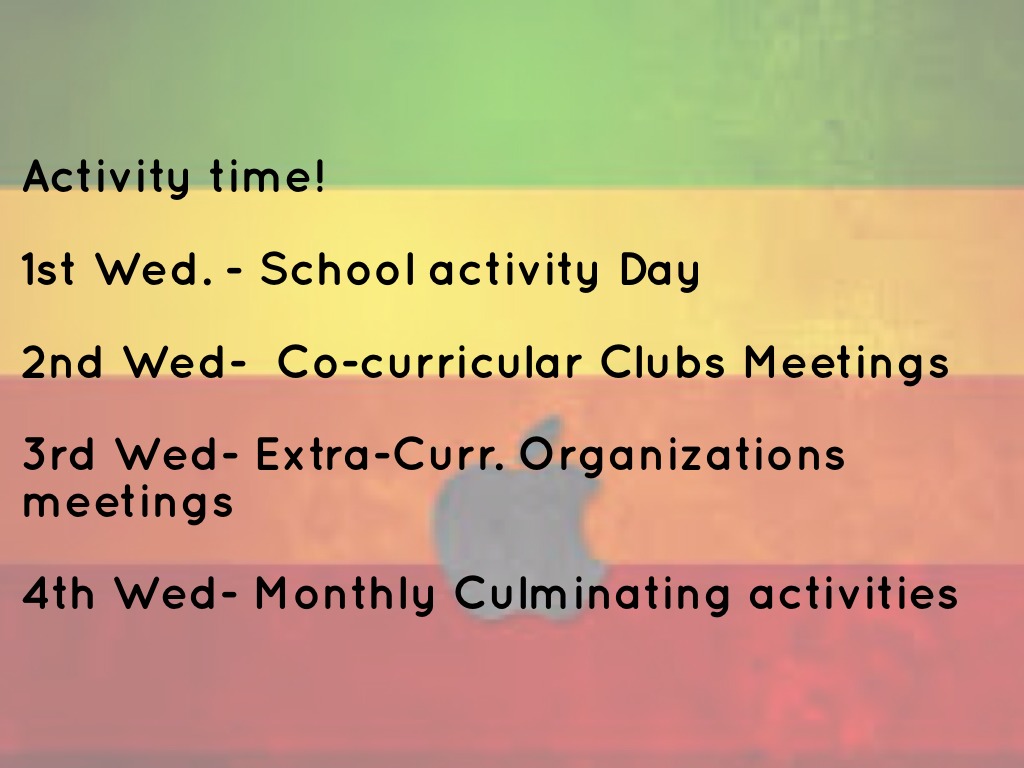 Activity time!

1st Wed. - School activity Day

2nd Wed-  Co-curricular Clubs Meetings

3rd Wed- Extra-Curr. Organizations meetings

4th Wed- Monthly Culminating activities